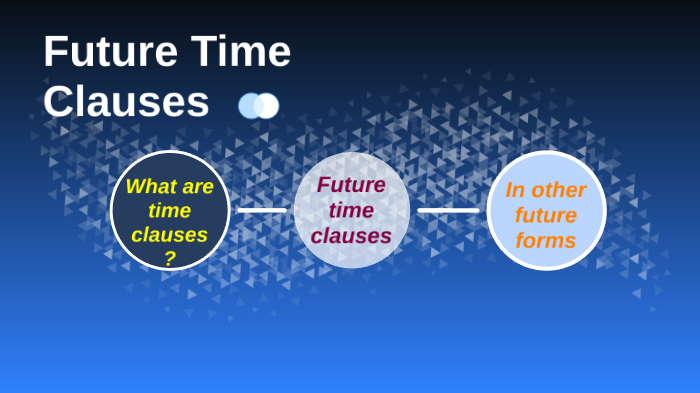 Future Time Clauses

What are time clauses ?

Future time clauses

In other future forms